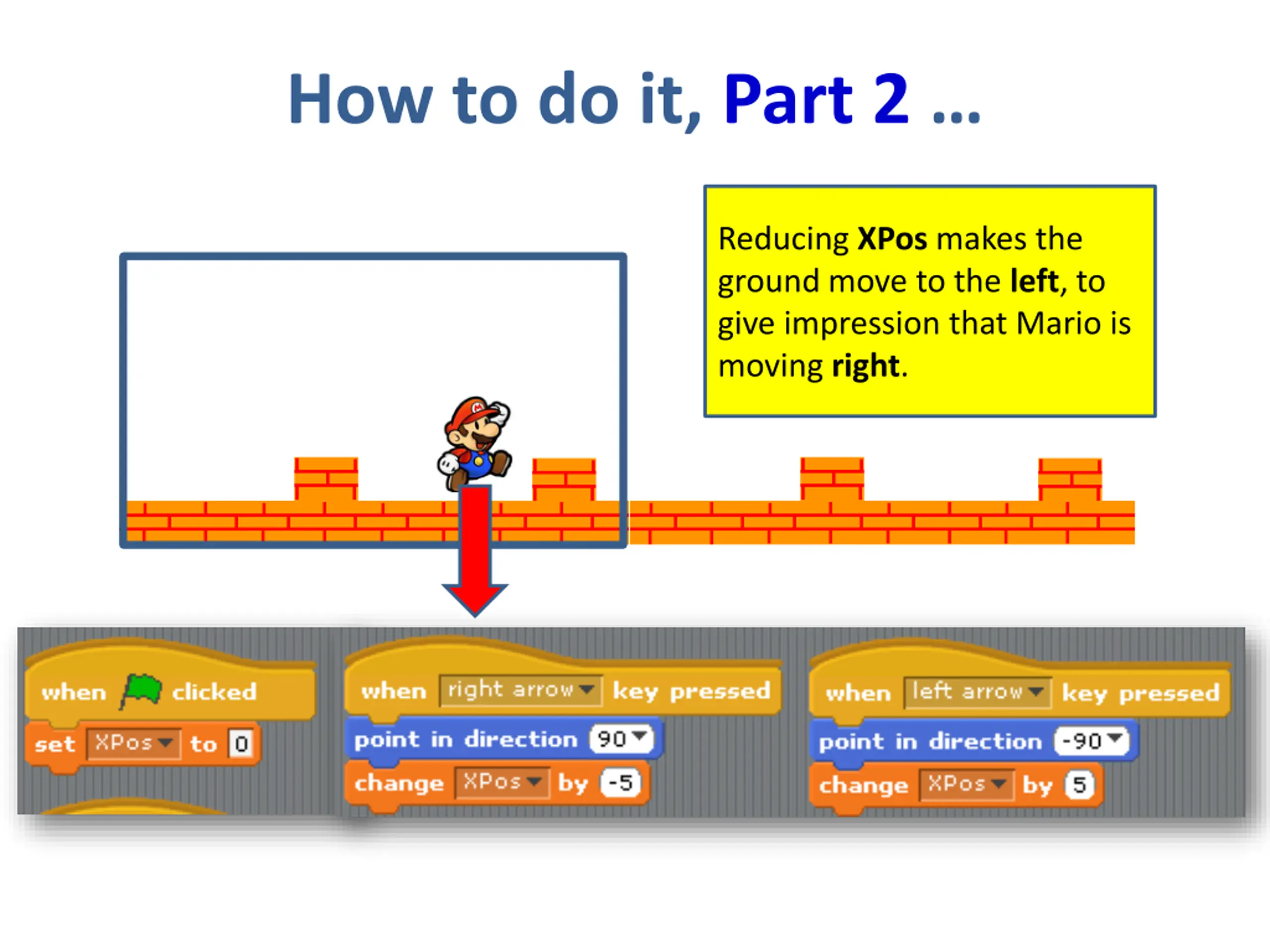 How to do it, Part 2 …

Reducing XPos makes the ground move to the left, to give impression that Mario is moving right.

when clicked
set XPos to 0

when right arrow key pressed
point in direction 90
change XPos by -5

when left arrow key pressed
point in direction -90
change XPos by 5